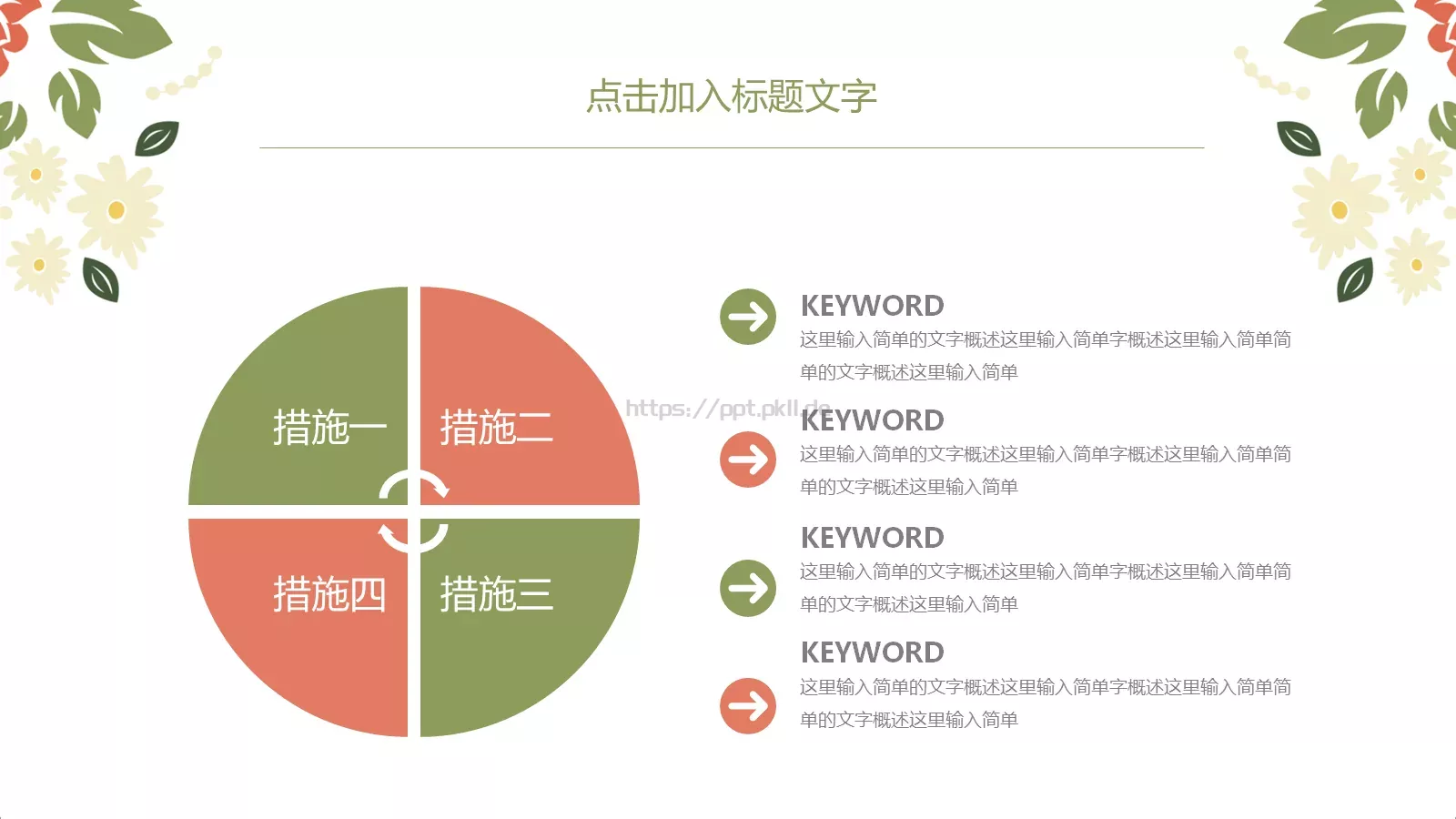 点击加入标题文字

措施一

措施二

措施四

措施三

https://ppt.pkll.de

KEYWORD

这里输入简单的文字概述这里输入简单字概述这里输入简单简单的文字概述这里输入简单

KEYWORD

这里输入简单的文字概述这里输入简单字概述这里输入简单简单的文字概述这里输入简单

KEYWORD

这里输入简单的文字概述这里输入简单字概述这里输入简单简单的文字概述这里输入简单

KEYWORD

这里输入简单的文字概述这里输入简单字概述这里输入简单简单的文字概述这里输入简单